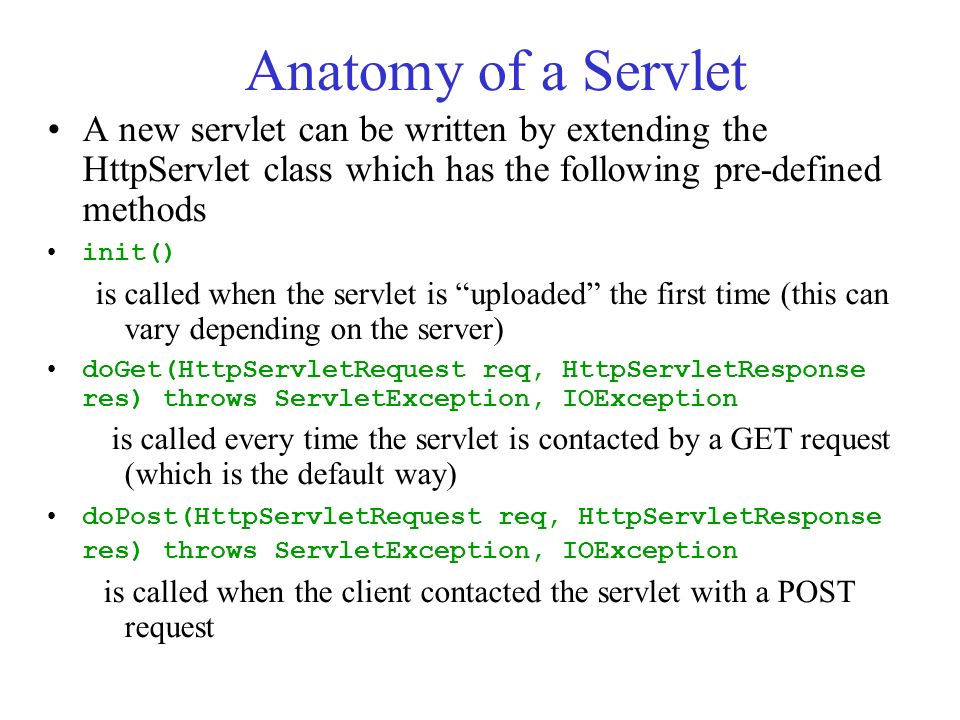 Anatomy of a Servlet

• A new servlet can be written by extending the HttpServlet class which has the following pre-defined methods

• init()

is called when the servlet is “uploaded” the first time (this can vary depending on the server)

• doGet(HttpServletRequest req, HttpServletResponse res) throws ServletException, IOException

is called every time the servlet is contacted by a GET request (which is the default way)

• doPost(HttpServletRequest req, HttpServletResponse res) throws ServletException, IOException

is called when the client contacted the servlet with a POST request